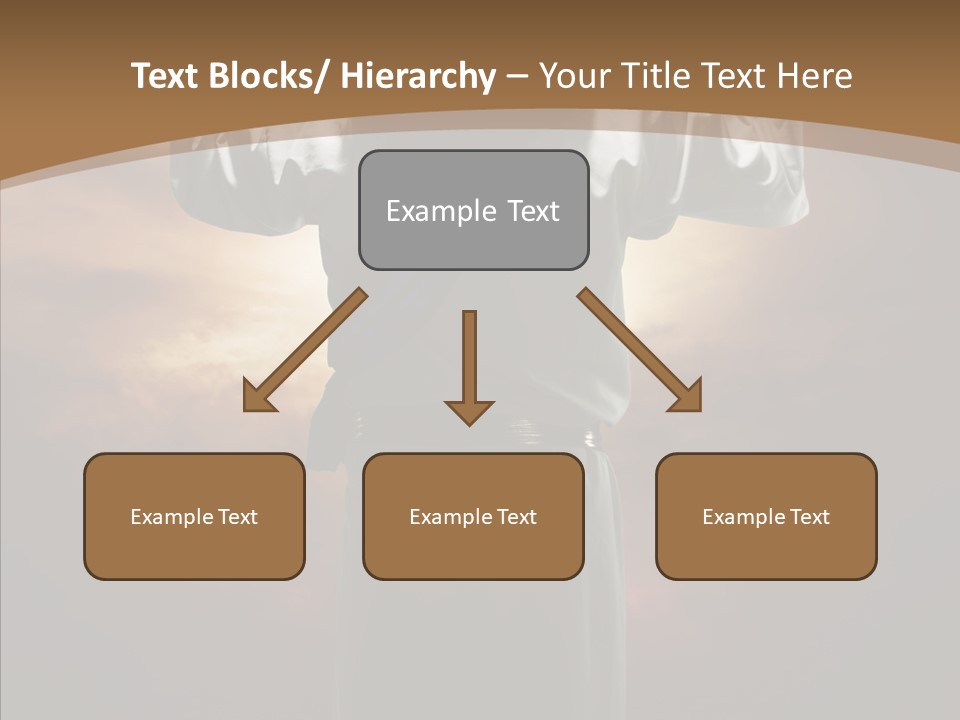 Text Blocks/ Hierarchy – Your Title Text Here

Example Text

Example Text

Example Text

Example Text